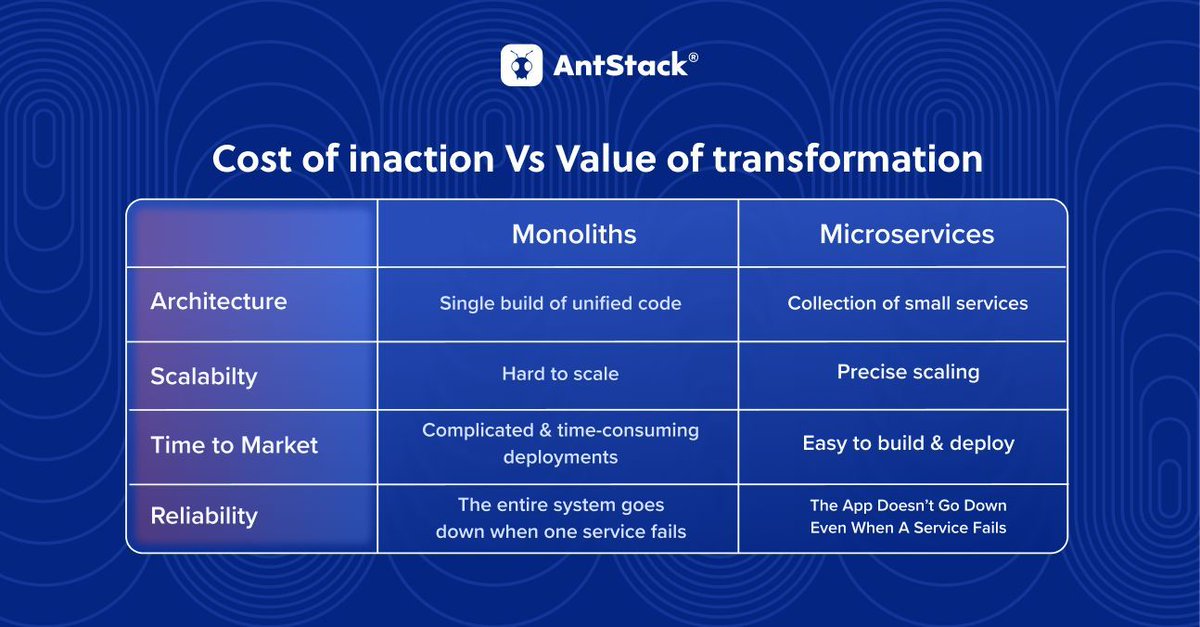 AntStack®

Cost of inaction Vs Value of transformation

| | Monoliths | Microservices |
|---|---|---|
| Architecture | Single build of unified code | Collection of small services |
| Scalabilty | Hard to scale | Precise scaling |
| Time to Market | Complicated & time-consuming deployments | Easy to build & deploy |
| Reliability | The entire system goes down when one service fails | The App Doesn't Go Down Even When A Service Fails |